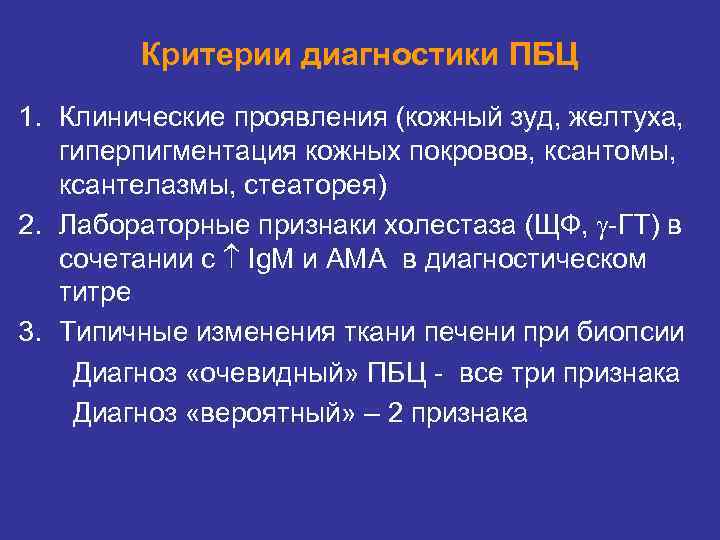 Критерии диагностики ПБЦ

1. Клинические проявления (кожный зуд, желтуха, гиперпигментация кожных покровов, ксантомы, ксантелазмы, стеаторея)

2. Лабораторные признаки холестаза (ЩФ, $\gamma$-ГТ) в сочетании с $\uparrow$ IgM и АМА в диагностическом титре

3. Типичные изменения ткани печени при биопсии

Диагноз «очевидный» ПБЦ - все три признака

Диагноз «вероятный» – 2 признака